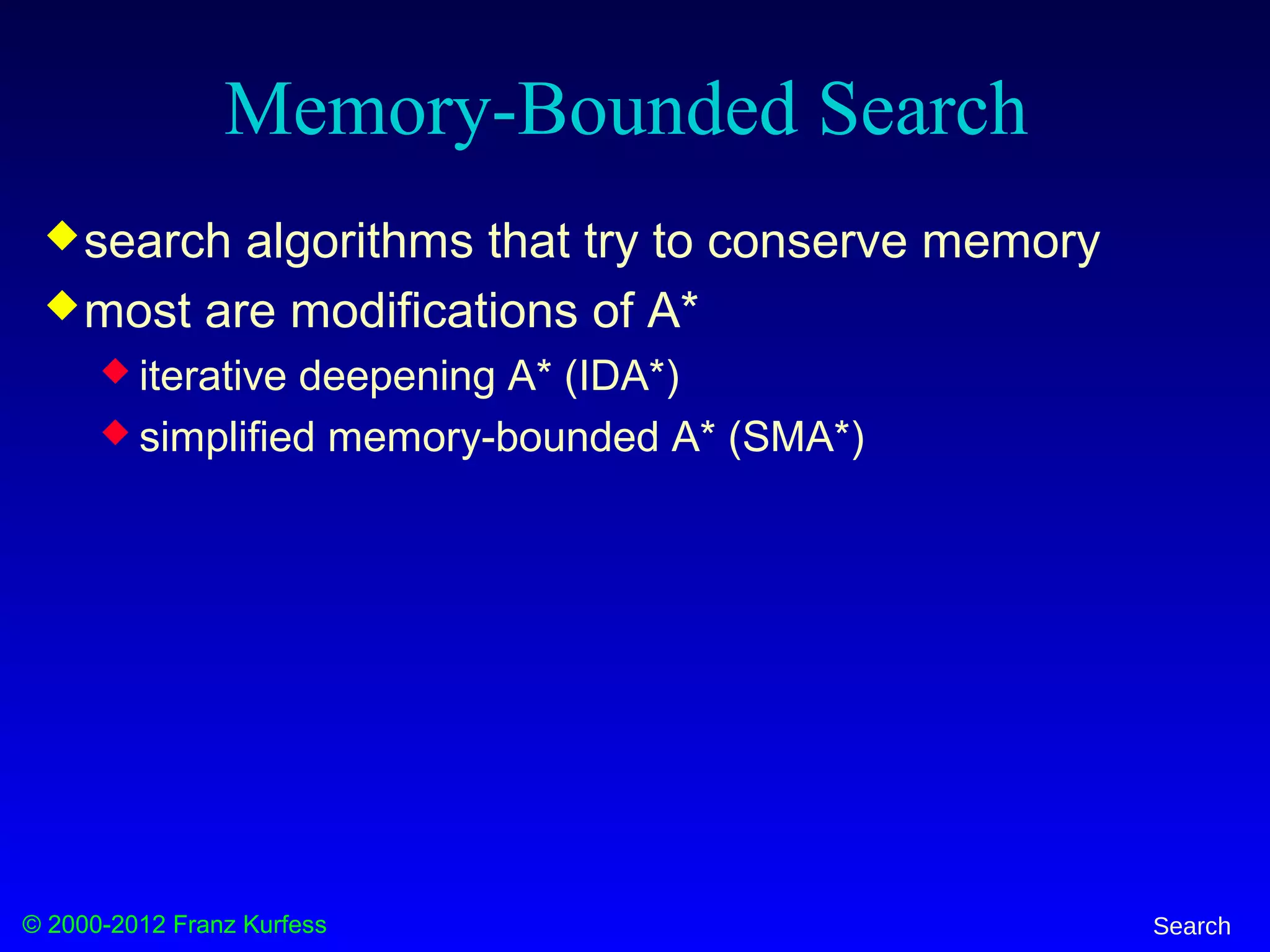 Memory-Bounded Search

search algorithms that try to conserve memory
most are modifications of A*
iterative deepening A* (IDA*)
simplified memory-bounded A* (SMA*)

© 2000-2012 Franz Kurfess

Search